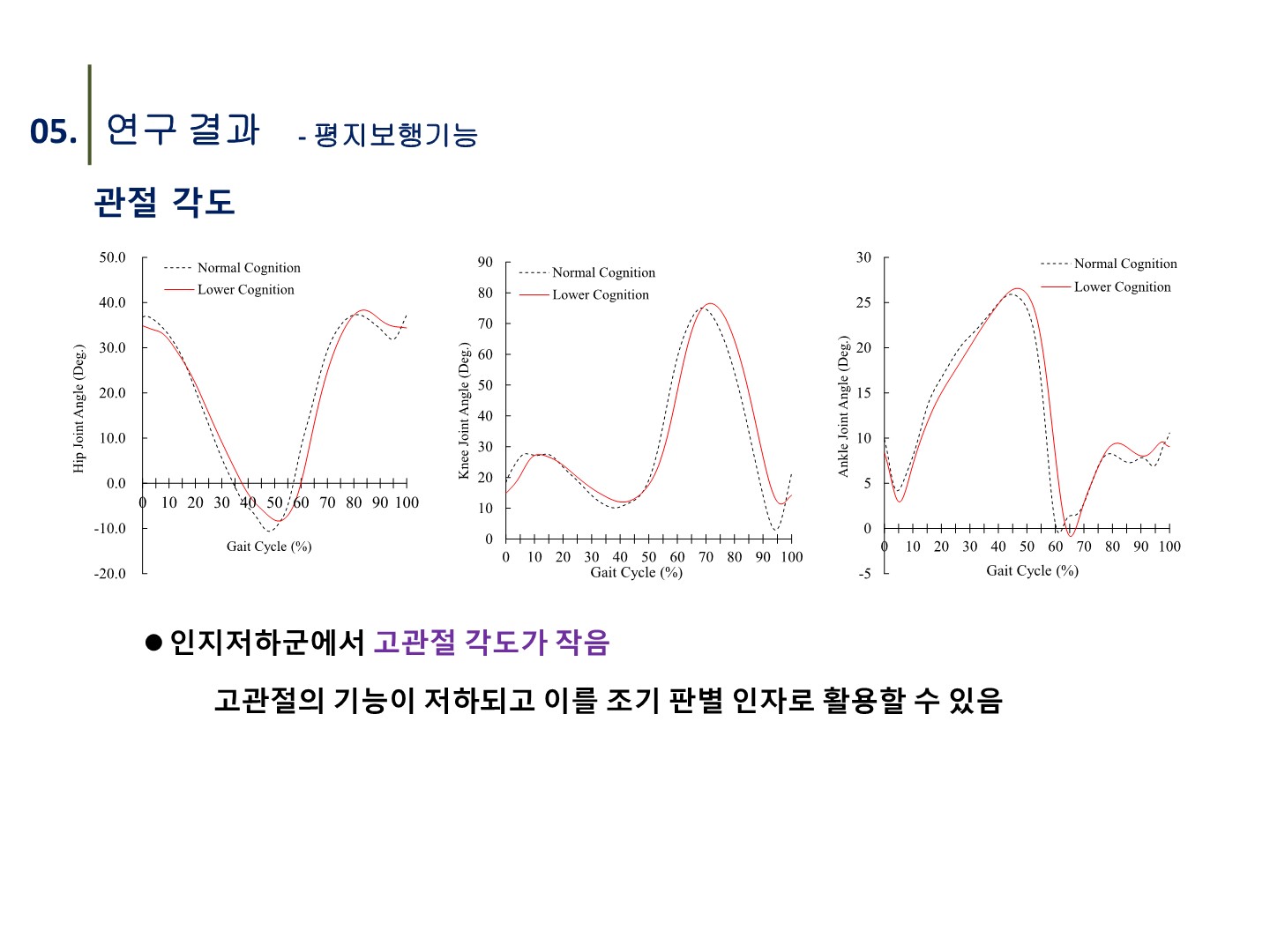 05. 연구 결과 - 평지보행기능

관절 각도

50.0
40.0
30.0
20.0
10.0
0.0
-10.0
-20.0
Hip Joint Angle (Deg.)
Normal Cognition
Lower Cognition
0 10 20 30 40 50 60 70 80 90 100
Gait Cycle (%)

90
80
70
60
50
40
30
20
10
0
Knee Joint Angle (Deg.)
Normal Cognition
Lower Cognition
0 10 20 30 40 50 60 70 80 90 100
Gait Cycle (%)

30
25
20
15
10
5
0
-5
Ankle Joint Angle (Deg.)
Normal Cognition
Lower Cognition
0 10 20 30 40 50 60 70 80 90 100
Gait Cycle (%)

● 인지저하군에서 고관절 각도가 작음

고관절의 기능이 저하되고 이를 조기 판별 인자로 활용할 수 있음